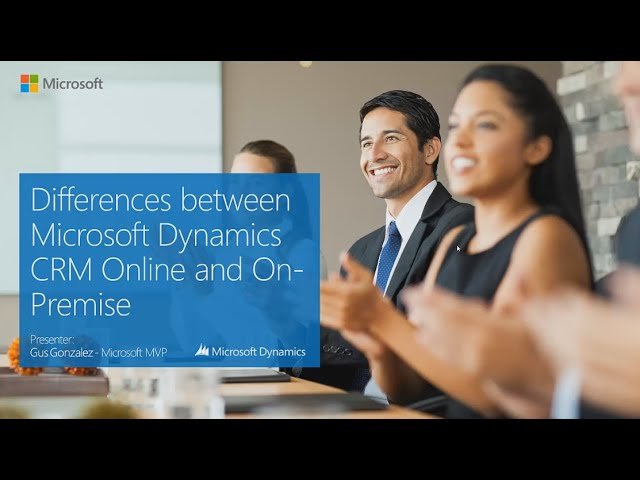 Microsoft

Differences between Microsoft Dynamics CRM Online and On-Premise

Presenter:
Gus Gonzalez - Microsoft MVP

Microsoft Dynamics